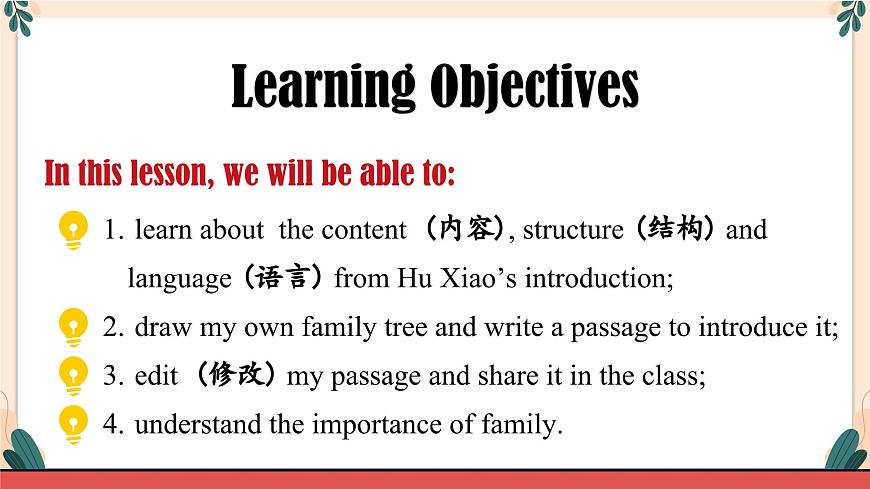 Learning Objectives

In this lesson, we will be able to:

1. learn about the content （内容）, structure（结构）and language（语言）from Hu Xiao’s introduction;

2. draw my own family tree and write a passage to introduce it;

3. edit （修改）my passage and share it in the class;

4. understand the importance of family.